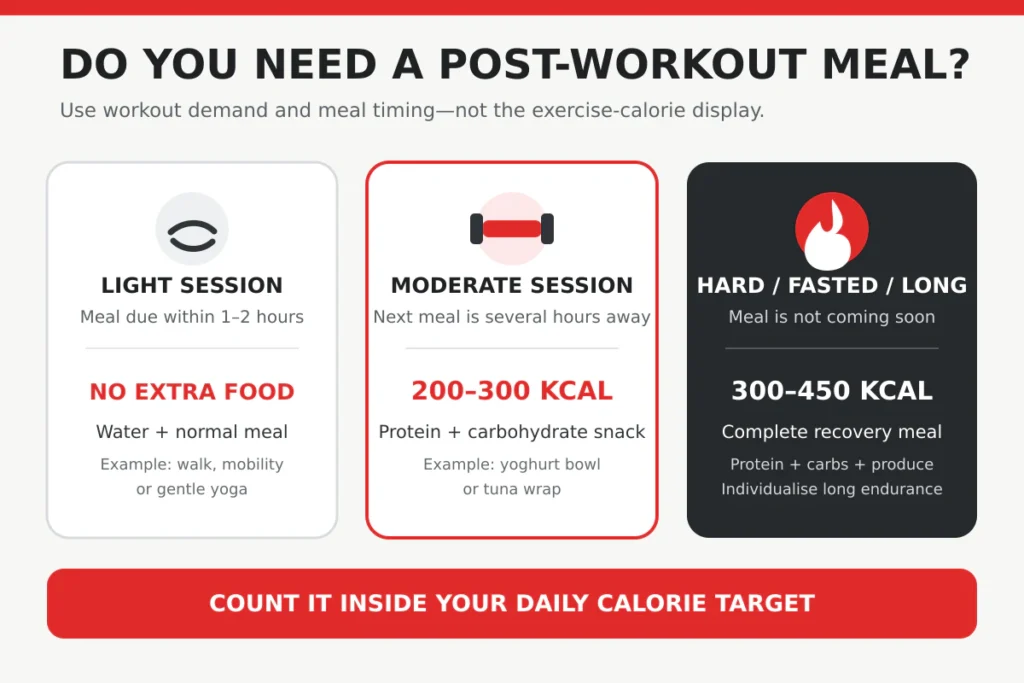 DO YOU NEED A POST-WORKOUT MEAL?

Use workout demand and meal timing—not the exercise-calorie display.

LIGHT SESSION
Meal due within 1–2 hours
NO EXTRA FOOD
Water + normal meal
Example: walk, mobility or gentle yoga

MODERATE SESSION
Next meal is several hours away
200–300 KCAL
Protein + carbohydrate snack
Example: yoghurt bowl or tuna wrap

HARD / FASTED / LONG
Meal is not coming soon
300–450 KCAL
Complete recovery meal
Protein + carbs + produce
Individualise long endurance

COUNT IT INSIDE YOUR DAILY CALORIE TARGET